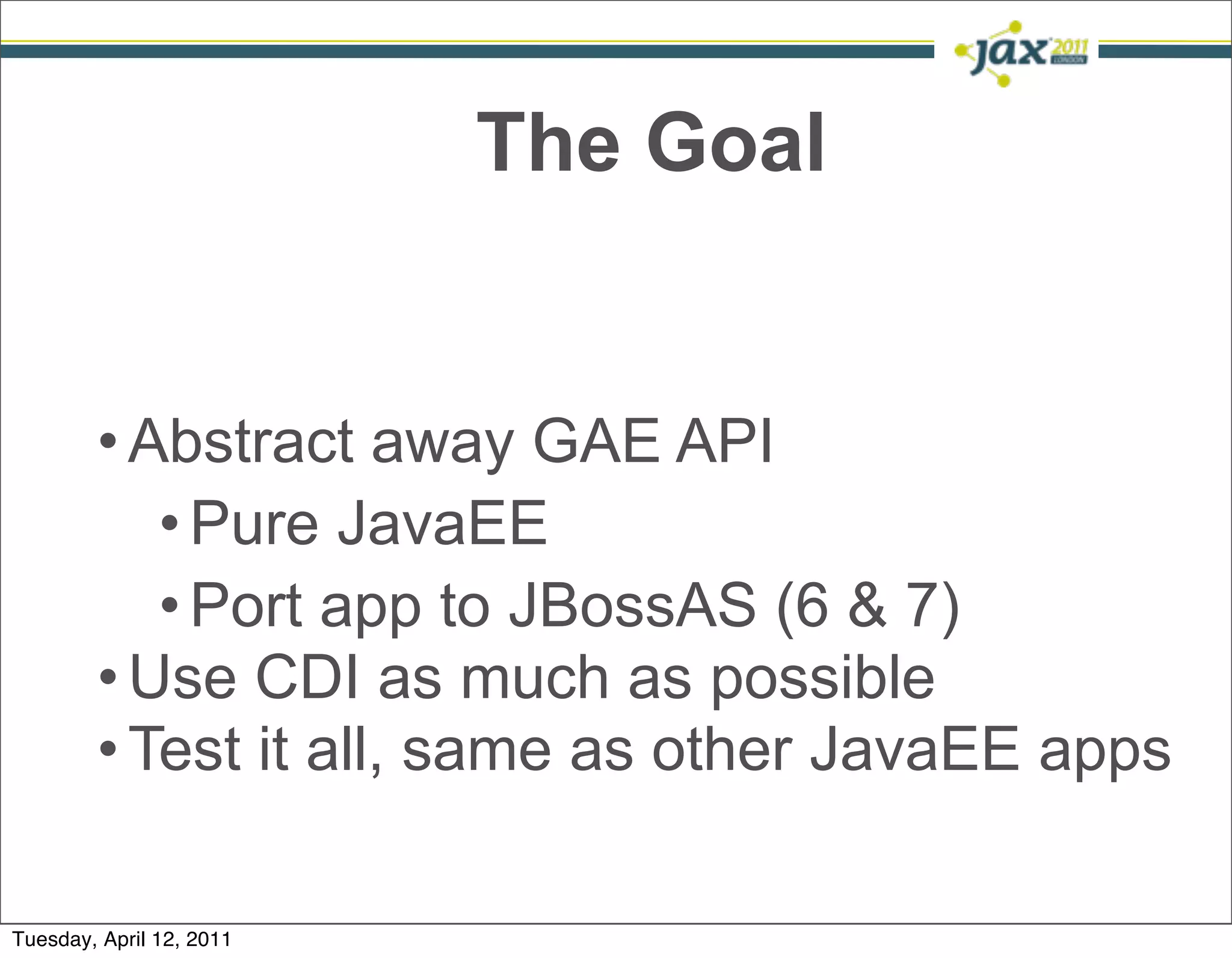 jax 2011 LONDON

The Goal

• Abstract away GAE API
  • Pure JavaEE
  • Port app to JBossAS (6 & 7)
• Use CDI as much as possible
• Test it all, same as other JavaEE apps

Tuesday, April 12, 2011